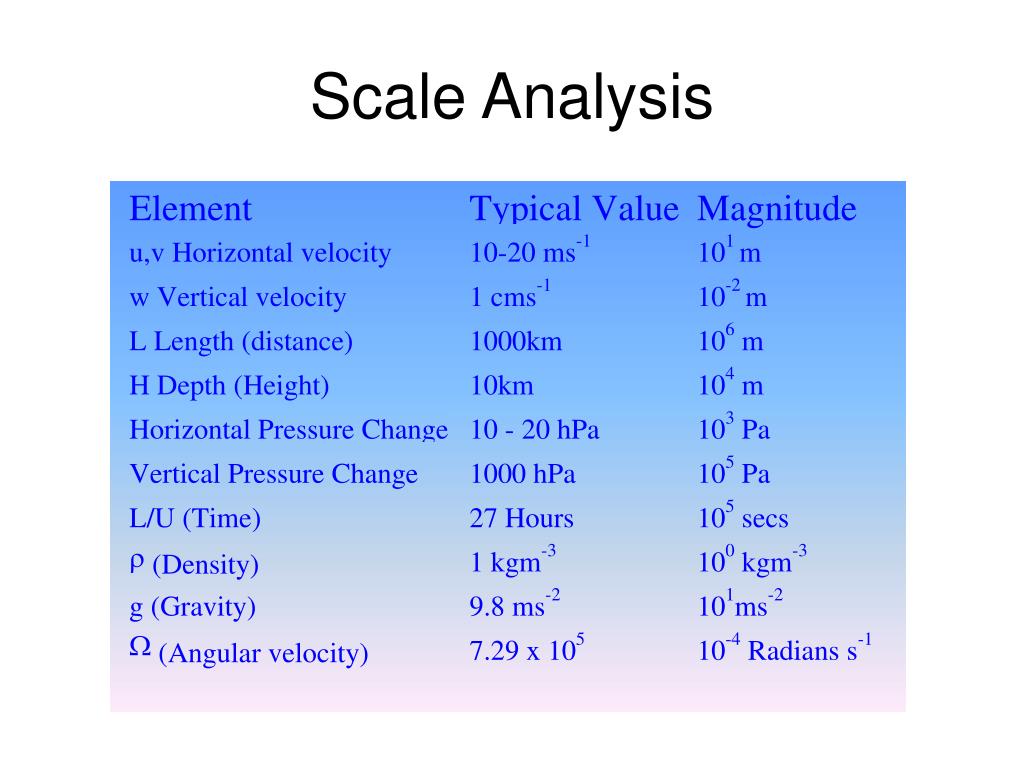 Scale Analysis

| Element | Typical Value | Magnitude |
|---|---|---|
| u,v Horizontal velocity | 10-20 $ms^{-1}$ | $10^{1}$ m |
| w Vertical velocity | 1 $cms^{-1}$ | $10^{-2}$ m |
| L Length (distance) | 1000km | $10^{6}$ m |
| H Depth (Height) | 10km | $10^{4}$ m |
| Horizontal Pressure Change | 10 - 20 hPa | $10^{3}$ Pa |
| Vertical Pressure Change | 1000 hPa | $10^{5}$ Pa |
| L/U (Time) | 27 Hours | $10^{5}$ secs |
| $\rho$ (Density) | 1 $kgm^{-3}$ | $10^{0}$ $kgm^{-3}$ |
| g (Gravity) | 9.8 $ms^{-2}$ | $10^{1}ms^{-2}$ |
| $\Omega$ (Angular velocity) | 7.29 x $10^{5}$ | $10^{-4}$ Radians $s^{-1}$ |